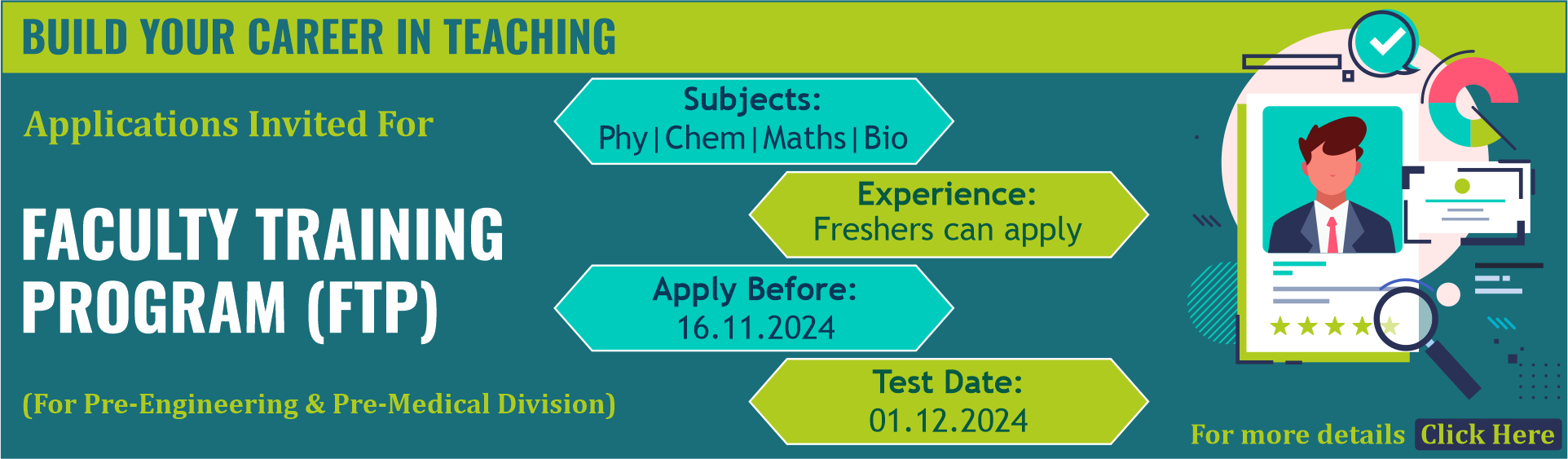 BUILD YOUR CAREER IN TEACHING

Applications Invited For

FACULTY TRAINING PROGRAM (FTP)

(For Pre-Engineering & Pre-Medical Division)

Subjects:
Phy | Chem | Maths | Bio

Experience:
Freshers can apply

Apply Before:
16.11.2024

Test Date:
01.12.2024

For more details Click Here